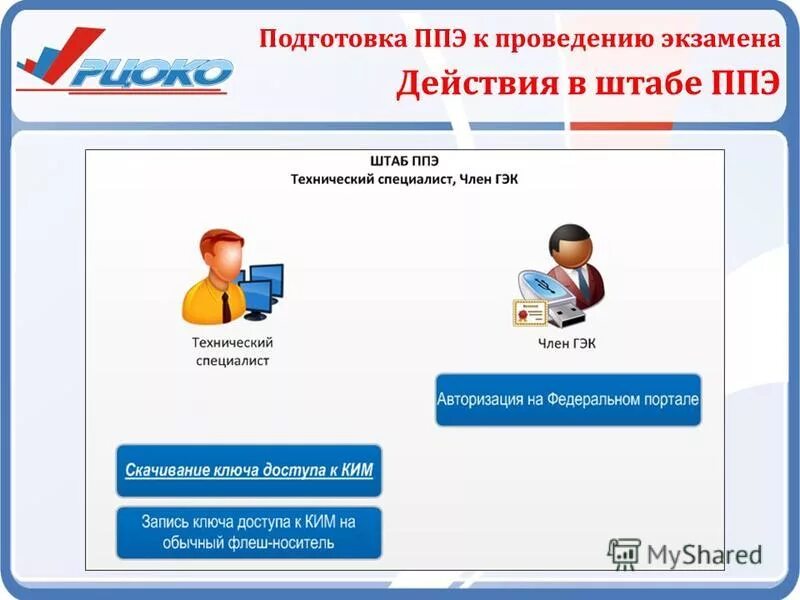 РЦОКО

Подготовка ППЭ к проведению экзамена

Действия в штабе ППЭ

ШТАБ ППЭ
Технический специалист, Член ГЭК

Технический специалист

Член ГЭК

Авторизация на Федеральном портале

Скачивание ключа доступа к КИМ

Запись ключа доступа к КИМ на обычный флеш-носитель

MyShared